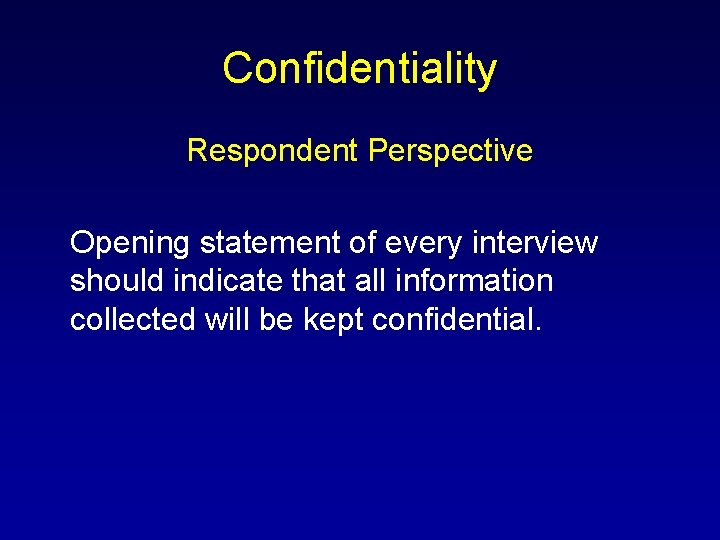 Confidentiality

Respondent Perspective

Opening statement of every interview should indicate that all information collected will be kept confidential.